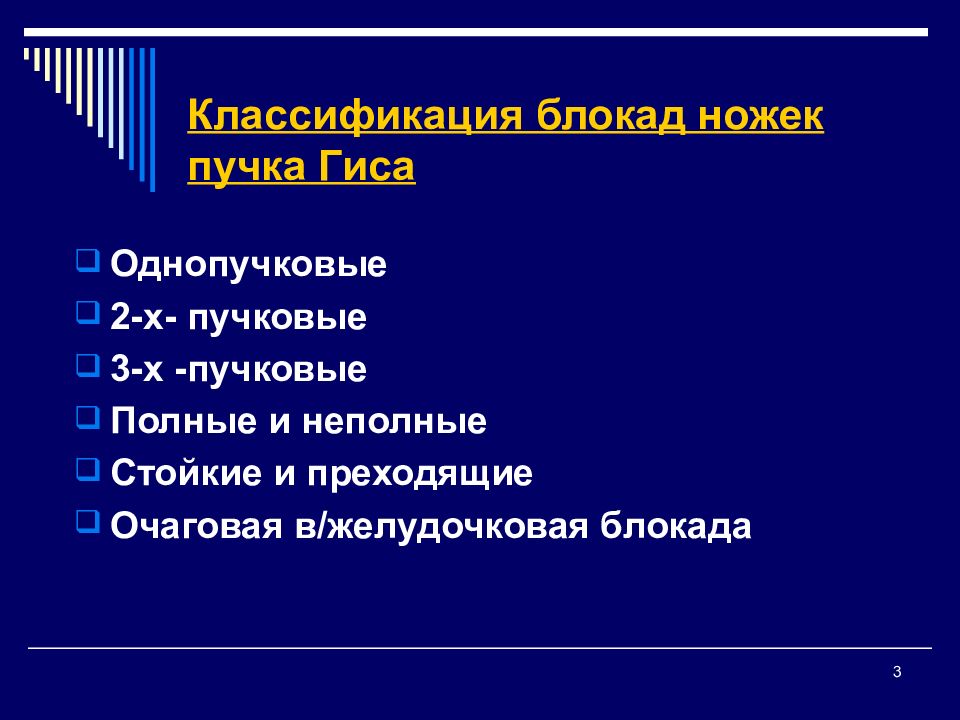 Классификация блокад ножек пучка Гиса

Однопучковые
2-х- пучковые
3-х -пучковые
Полные и неполные
Стойкие и преходящие
Очаговая в/желудочковая блокада

3